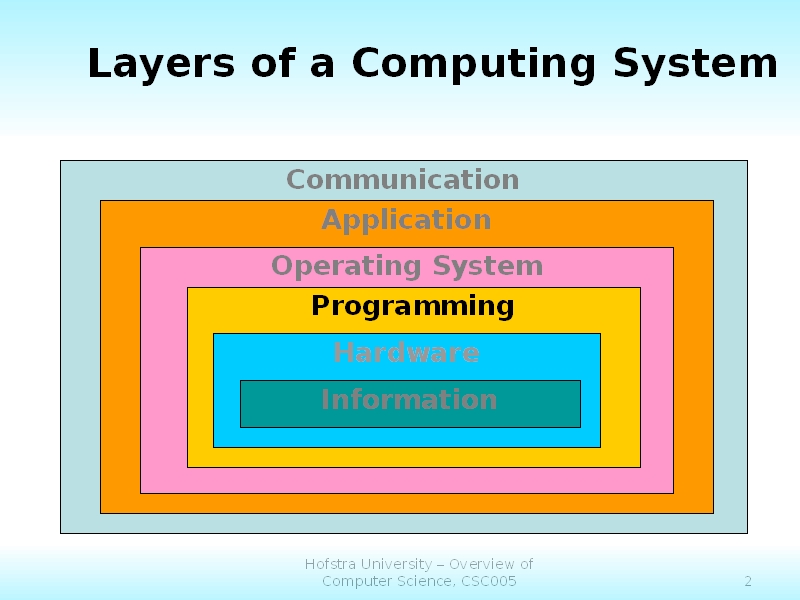 Layers of a Computing System

Communication

Application

Operating System

Programming

Hardware

Information

Hofstra University – Overview of Computer Science, CSC005

2